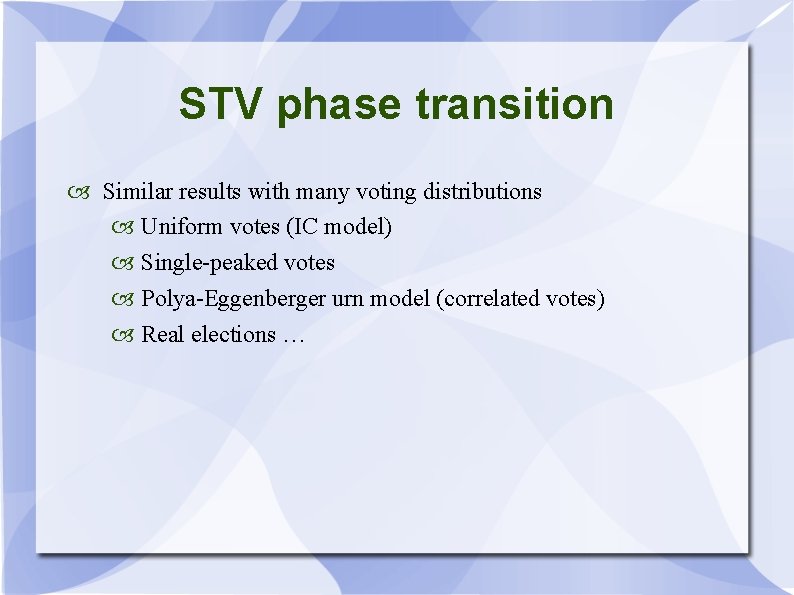 STV phase transition

Similar results with many voting distributions

Uniform votes (IC model)

Single-peaked votes

Polya-Eggenberger urn model (correlated votes)

Real elections …